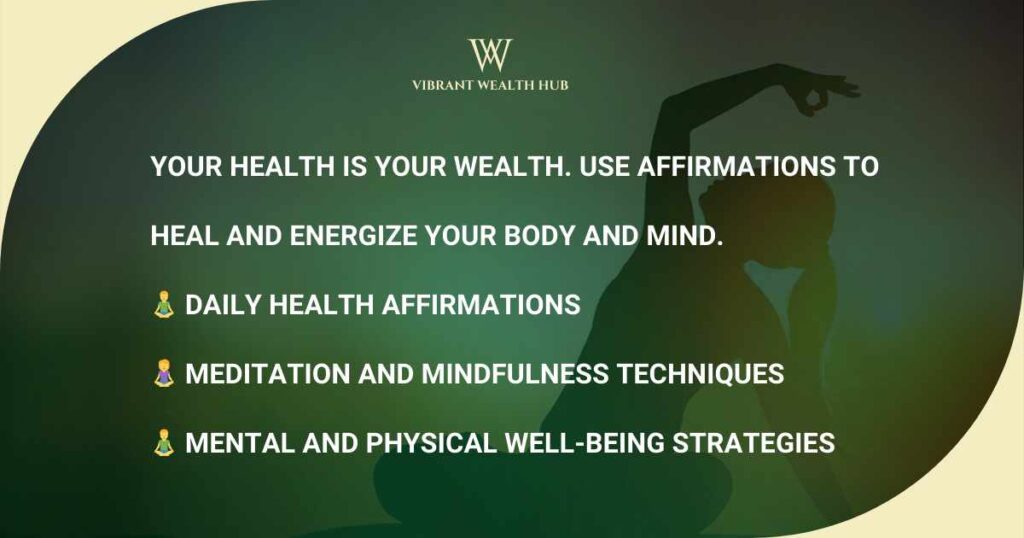 VW
VIBRANT WEALTH HUB

YOUR HEALTH IS YOUR WEALTH. USE AFFIRMATIONS TO HEAL AND ENERGIZE YOUR BODY AND MIND.

🧘 DAILY HEALTH AFFIRMATIONS

🧘 MEDITATION AND MINDFULNESS TECHNIQUES

🧘 MENTAL AND PHYSICAL WELL-BEING STRATEGIES